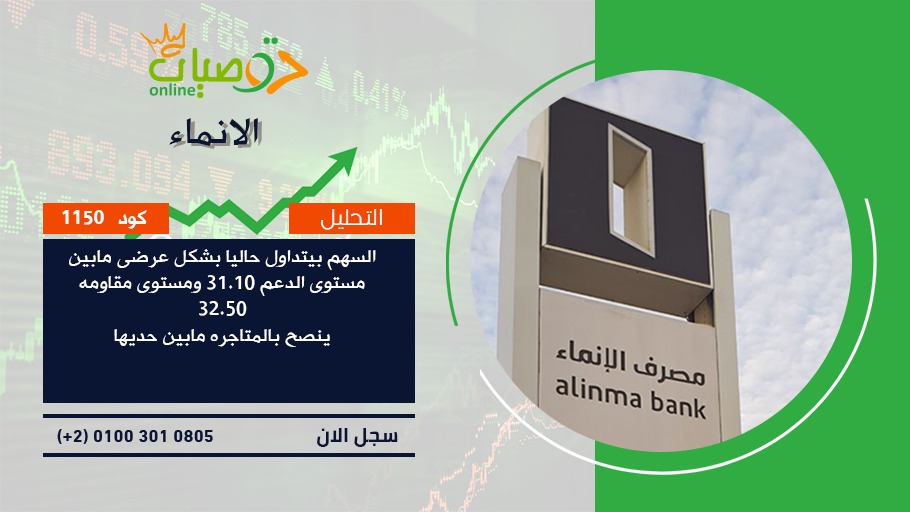 توصيات
online

الانماء

التحليل

كود 1150

السهم بيتداول حاليا بشكل عرضى مابين مستوى الدعم 31.10 ومستوى مقاومه 32.50
ينصح بالمتاجره مابين حديها

سجل الان

(+2) 0100 301 0805

مصرف الإنماء
alinma bank